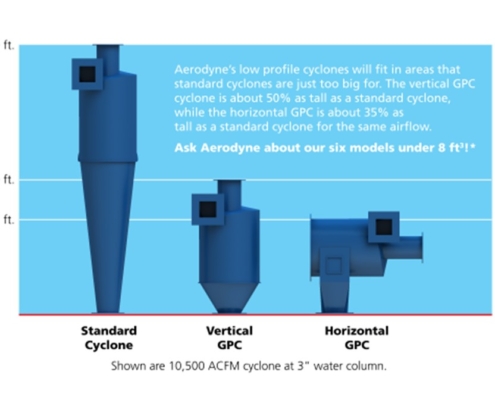 ft.

ft.

ft.

Aerodyne's low profile cyclones will fit in areas that standard cyclones are just too big for. The vertical GPC cyclone is about 50% as tall as a standard cyclone, while the horizontal GPC is about 35% as tall as a standard cyclone for the same airflow.

Ask Aerodyne about our six models under 8 ft$^3$!*

Standard Cyclone

Vertical GPC

Horizontal GPC

Shown are 10,500 ACFM cyclone at 3" water column.